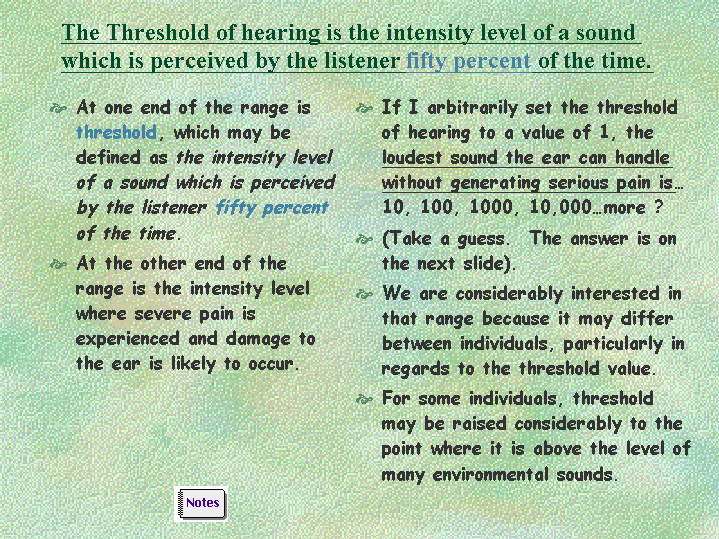 The Threshold of hearing is the intensity level of a sound which is perceived by the listener fifty percent of the time.

At one end of the range is threshold, which may be defined as the intensity level of a sound which is perceived by the listener fifty percent of the time.

At the other end of the range is the intensity level where severe pain is experienced and damage to the ear is likely to occur.

If I arbitrarily set the threshold of hearing to a value of 1, the loudest sound the ear can handle without generating serious pain is… 10, 100, 1000, 10,000…more ?

(Take a guess. The answer is on the next slide).

We are considerably interested in that range because it may differ between individuals, particularly in regards to the threshold value.

For some individuals, threshold may be raised considerably to the point where it is above the level of many environmental sounds.

Notes